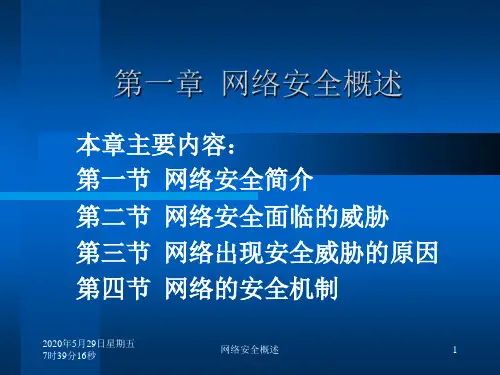 第一章 网络安全概述

本章主要内容：
第一节 网络安全简介
第二节 网络安全面临的威胁
第三节 网络出现安全威胁的原因
第四节 网络的安全机制

2020年5月29日星期五
7时39分16秒

网络安全概述

1